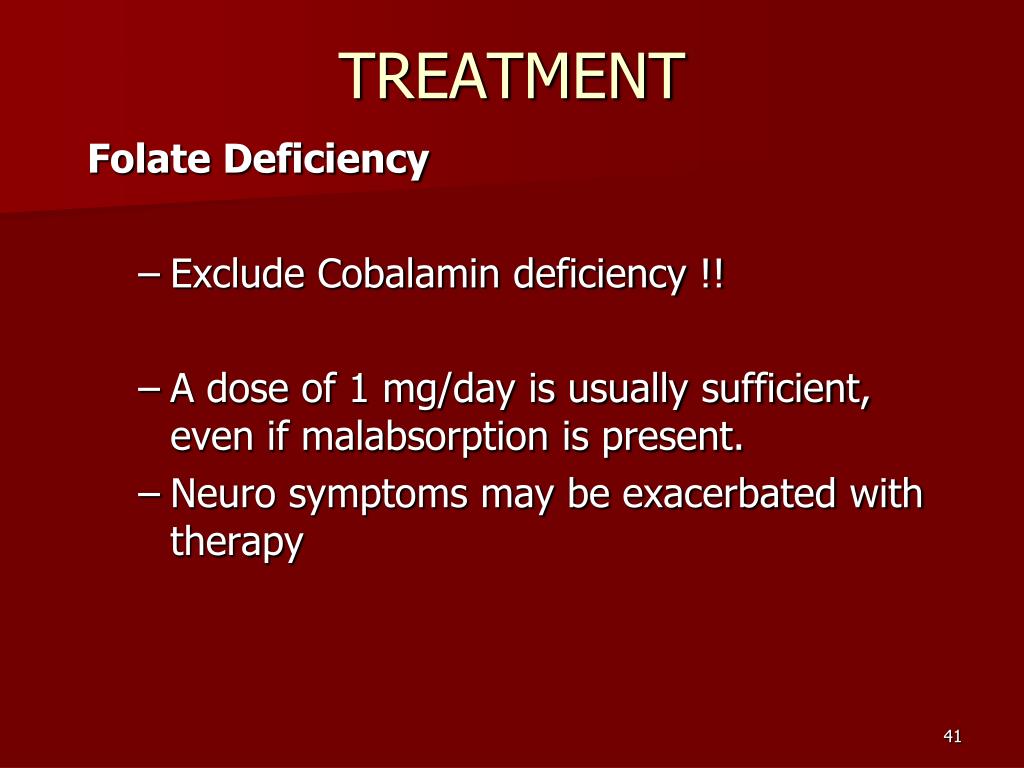 TREATMENT

Folate Deficiency

– Exclude Cobalamin deficiency !!

– A dose of 1 mg/day is usually sufficient, even if malabsorption is present.

– Neuro symptoms may be exacerbated with therapy

41